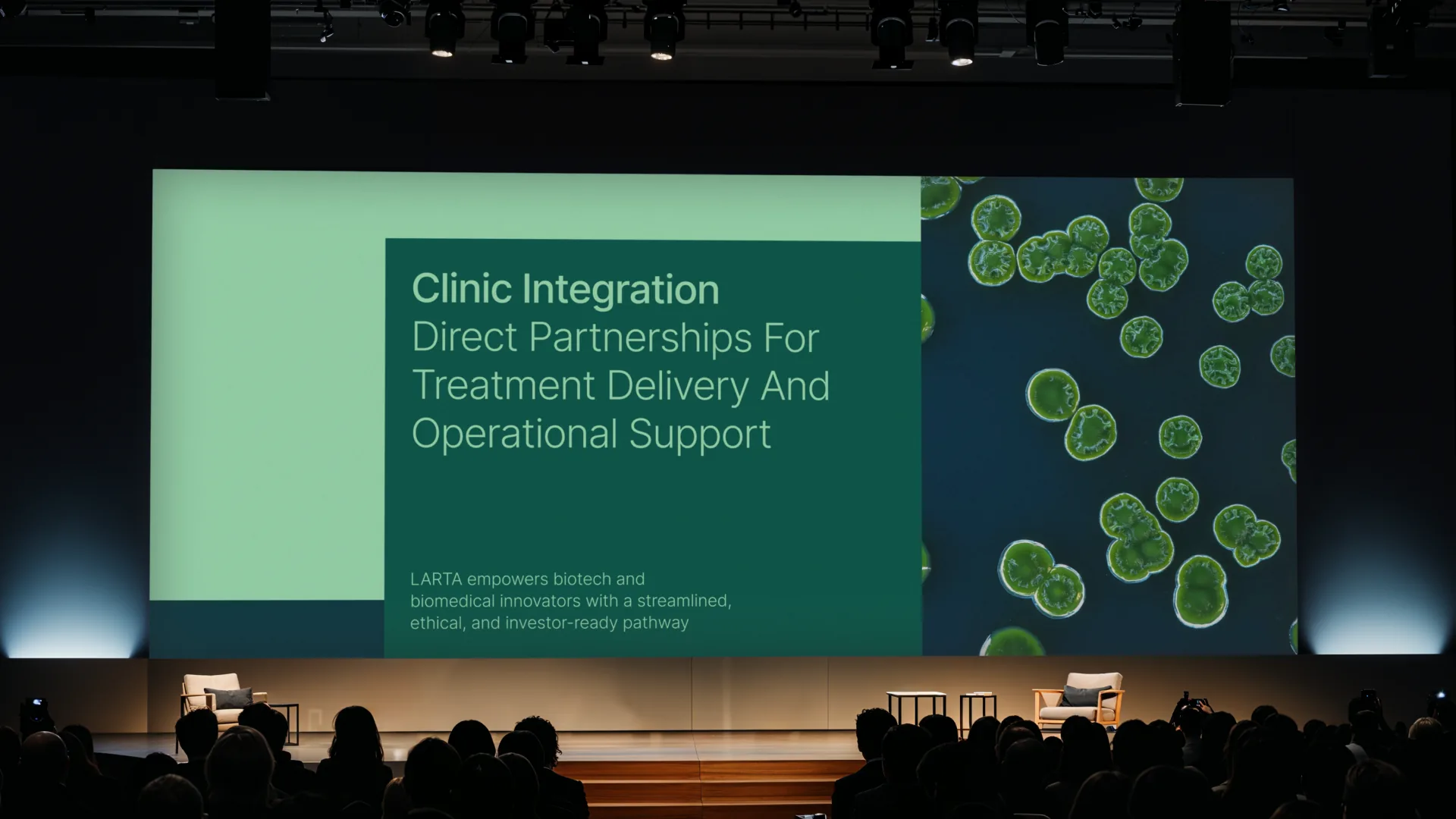 Clinic Integration

Direct Partnerships For Treatment Delivery And Operational Support

LARTA empowers biotech and biomedical innovators with a streamlined, ethical, and investor-ready pathway